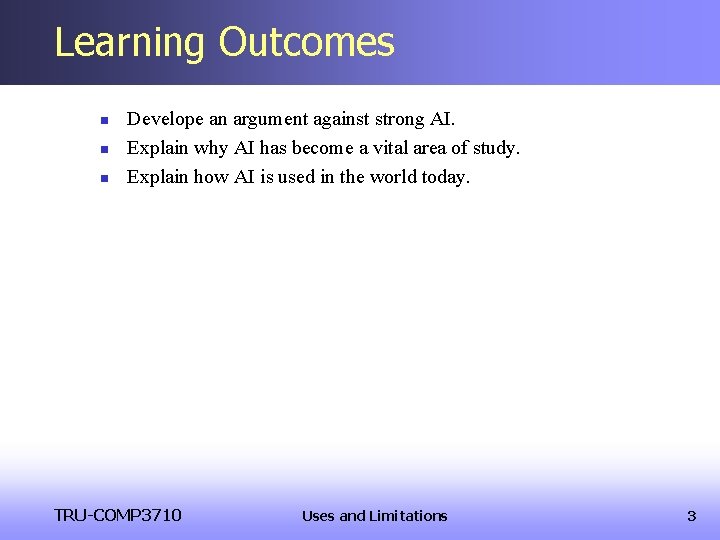 Learning Outcomes

- Develope an argument against strong AI.
- Explain why AI has become a vital area of study.
- Explain how AI is used in the world today.

TRU-COMP3710 Uses and Limitations 3